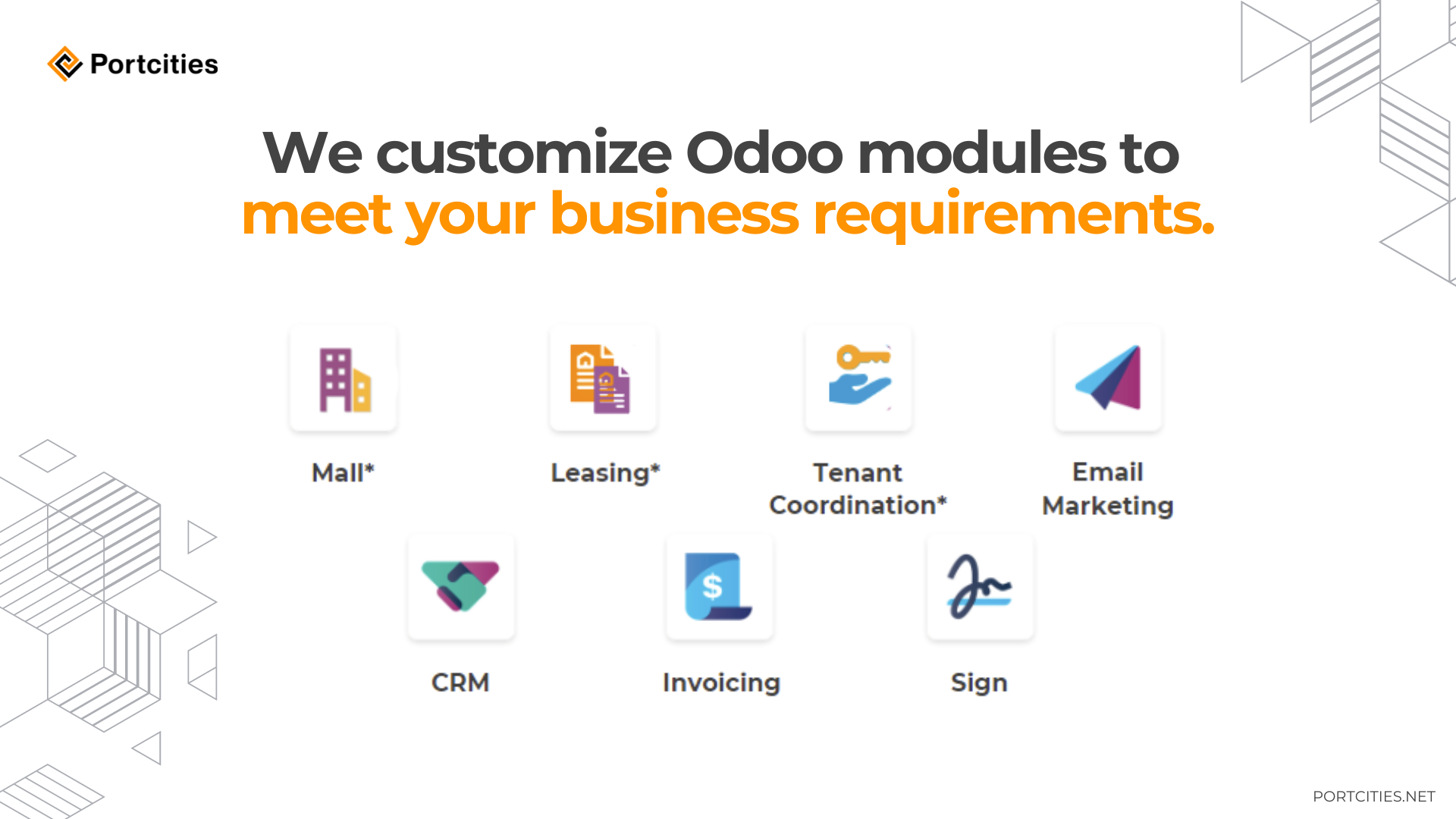 Portcities

We customize Odoo modules to meet your business requirements.

Mall*

Leasing*

Tenant Coordination*

Email Marketing

CRM

Invoicing

Sign

PORTCITIES.NET